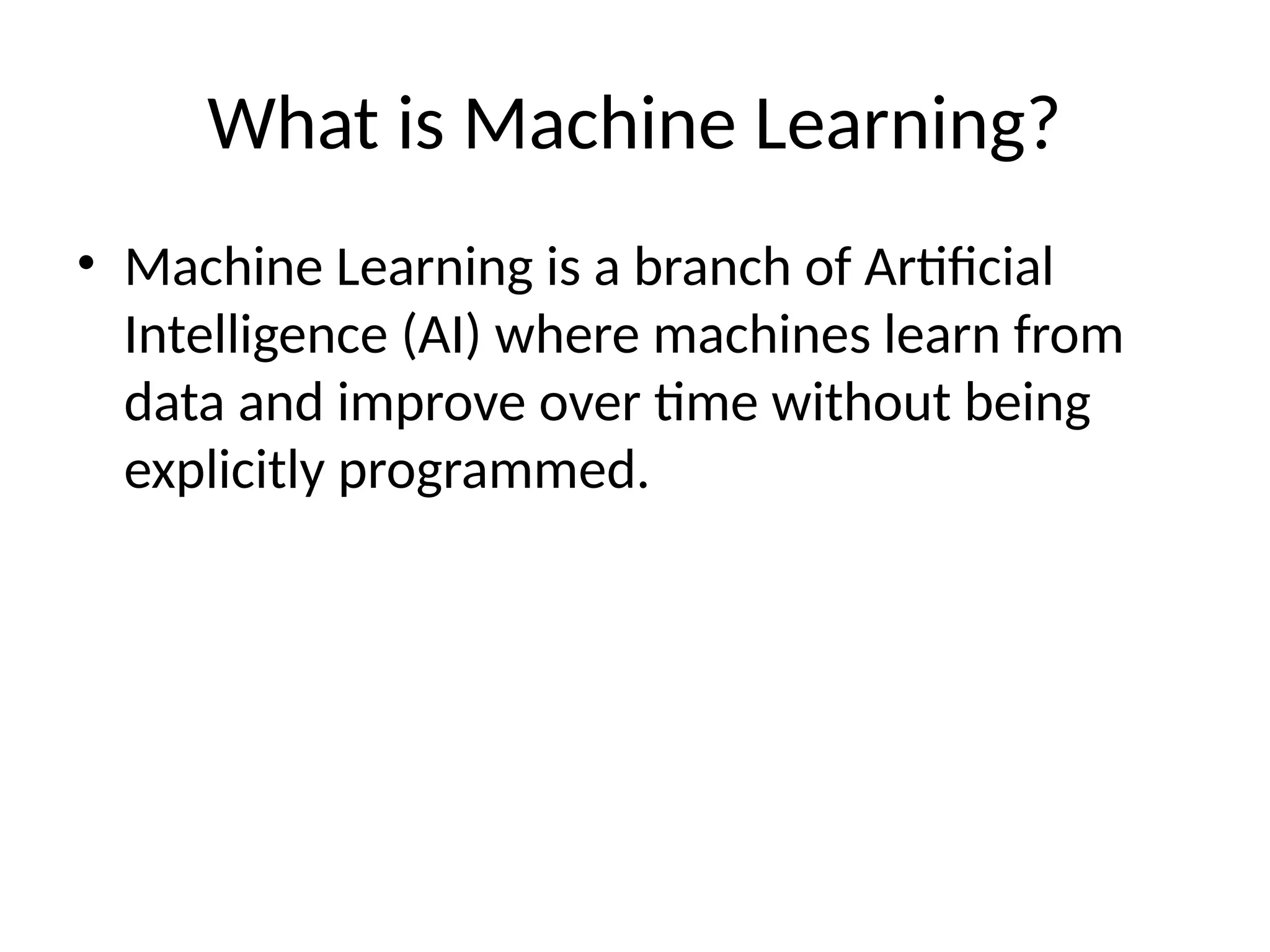 What is Machine Learning?

• Machine Learning is a branch of Artificial Intelligence (AI) where machines learn from data and improve over time without being explicitly programmed.